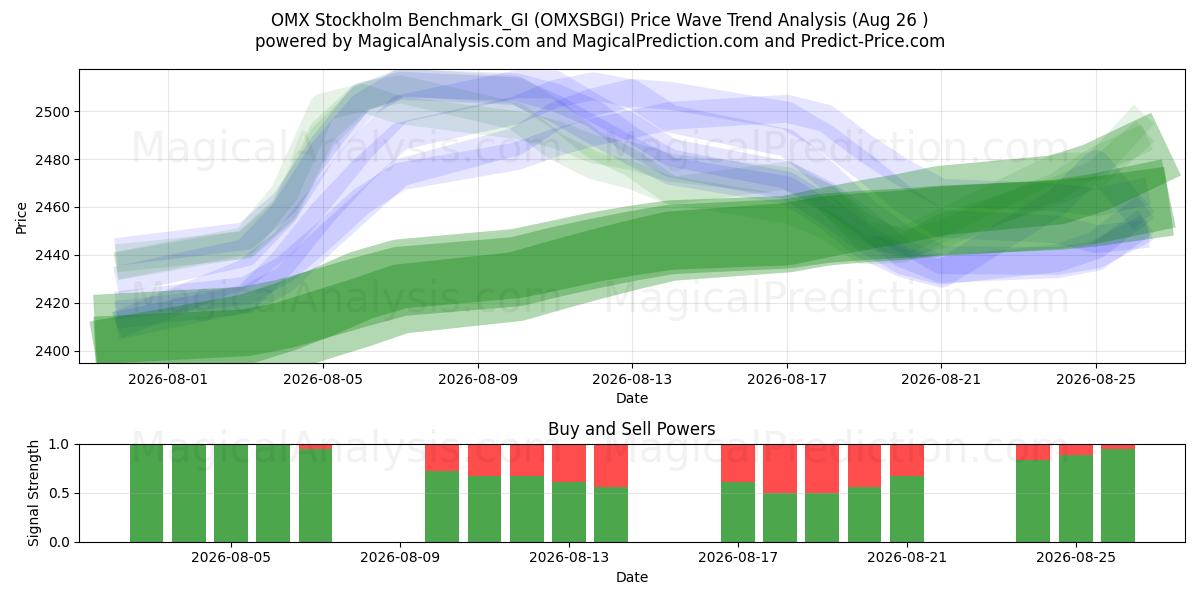 OMX Stockholm Benchmark_GI (OMXSBGI) Price Wave Trend Analysis (Aug 26 )
powered by MagicalAnalysis.com and MagicalPrediction.com and Predict-Price.com

MagicalAnalysis.com MagicalPrediction.com
MagicalAnalysis.com MagicalPrediction.com

Price
2500
2480
2460
2440
2420
2400

2026-08-01 2026-08-05 2026-08-09 2026-08-13 2026-08-17 2026-08-21 2026-08-25
Date

Buy and Sell Powers
MagicalAnalysis.com MagicalPrediction.com

Signal Strength
1.0
0.5
0.0

2026-08-05 2026-08-09 2026-08-13 2026-08-17 2026-08-21 2026-08-25
Date